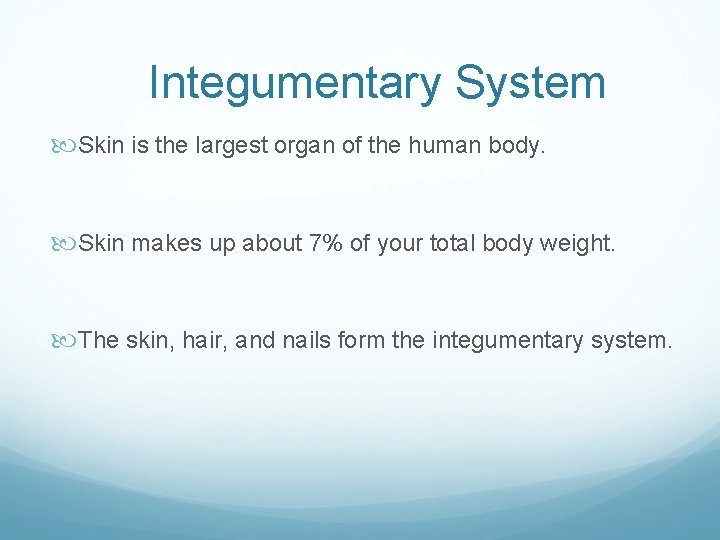 Integumentary System

Skin is the largest organ of the human body.

Skin makes up about 7% of your total body weight.

The skin, hair, and nails form the integumentary system.